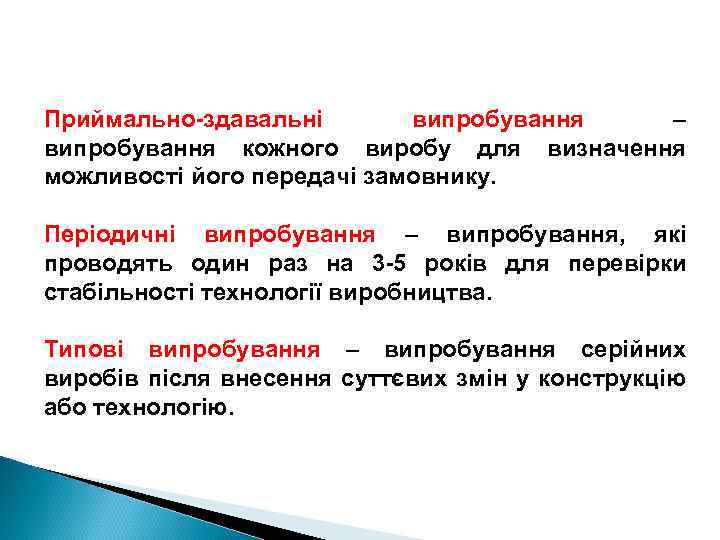 Приймально-здавальні випробування – випробування кожного виробу для визначення можливості його передачі замовнику.

Періодичні випробування – випробування, які проводять один раз на 3-5 років для перевірки стабільності технології виробництва.

Типові випробування – випробування серійних виробів після внесення суттєвих змін у конструкцію або технологію.